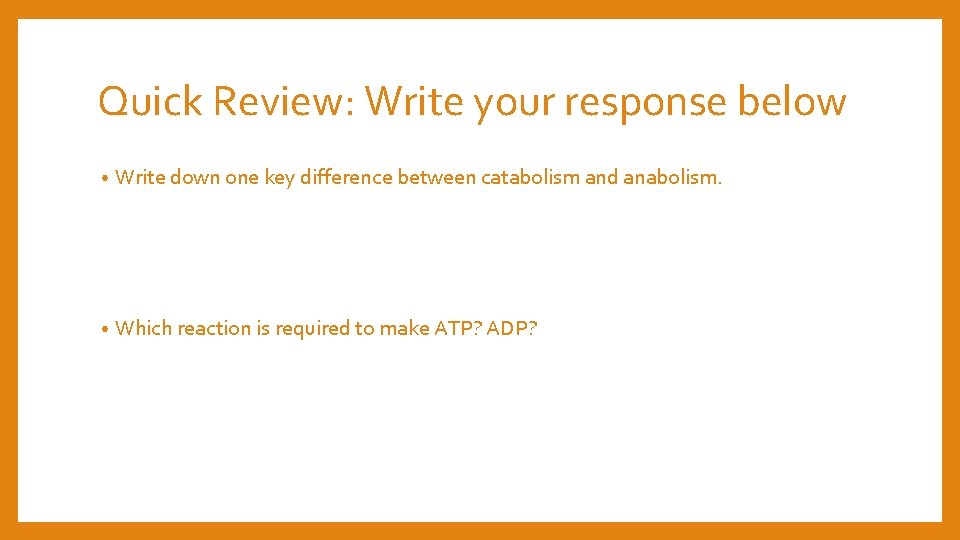 Quick Review: Write your response below

• Write down one key difference between catabolism and anabolism.

• Which reaction is required to make ATP? ADP?